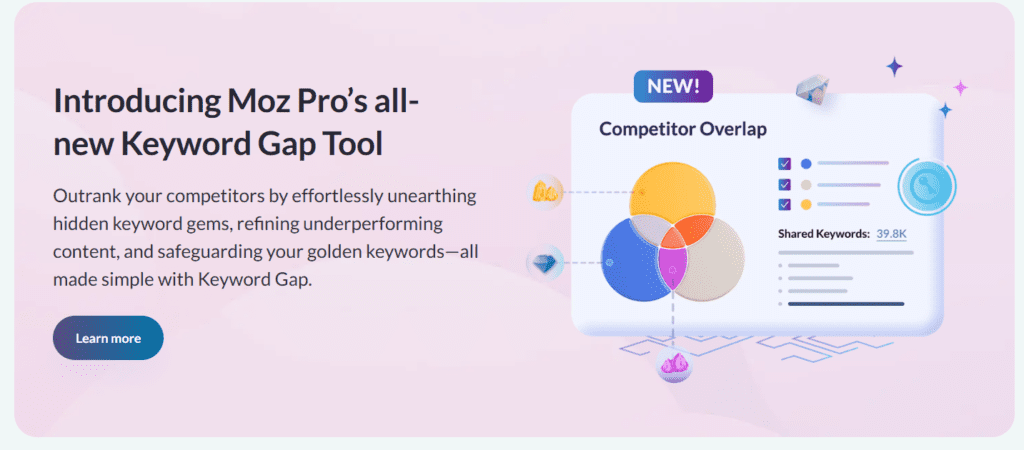 Introducing Moz Pro's all-new Keyword Gap Tool

Outrank your competitors by effortlessly unearthing hidden keyword gems, refining underperforming content, and safeguarding your golden keywords—all made simple with Keyword Gap.

Learn more

NEW!

Competitor Overlap

Shared Keywords: 39.8K